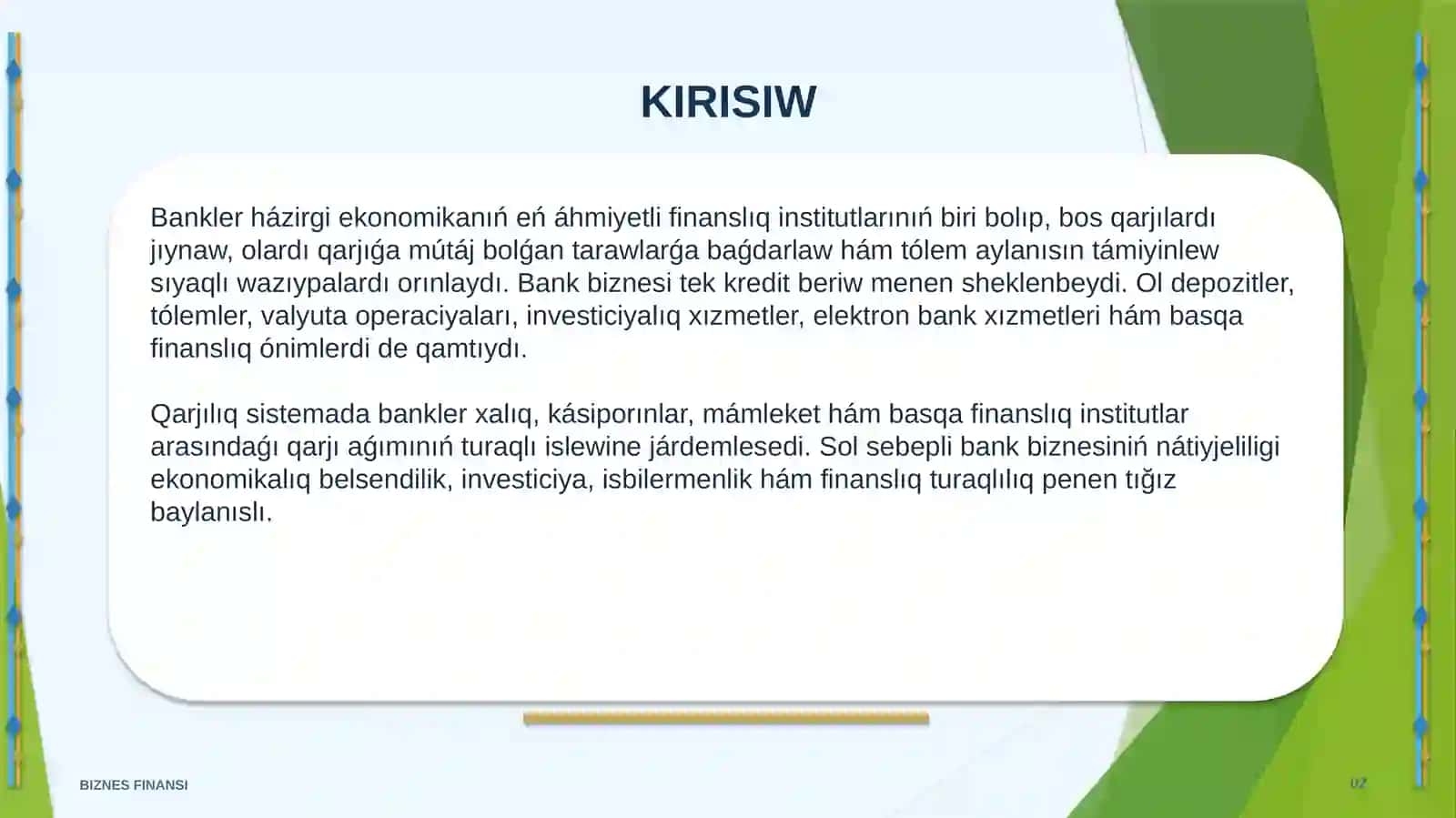 KIRISIW

Bankler házirgi ekonomikanıń eń áhmiyetli finanslıq institutlarınıń biri bolıp, bos qarjılardı jıynaw, olardı qarjıǵa mútáj bolǵan tarawlarǵa baǵdarlaw hám tólem aylanısın támiyinlew sıyaqlı wazıypalardı orınlaydı. Bank biznesi tek kredit beriw menen sheklenbeydi. Ol depozitler, tólemler, valyuta operaciyaları, investiciyalıq xızmetler, elektron bank xızmetleri hám basqa finanslıq ónimlerdi de qamtıydı.

Qarjılıq sistemada bankler xalıq, kásiporınlar, mámleket hám basqa finanslıq institutlar arasındaǵı qarjı aǵımınıń turaqlı islewine járdemlesedi. Sol sebepli bank biznesiniń nátiyjeliligi ekonomikalıq belsendilik, investiciya, isbilermenlik hám finanslıq turaqlılıq penen tıǵız baylanıslı.

BIZNES FINANSI

02